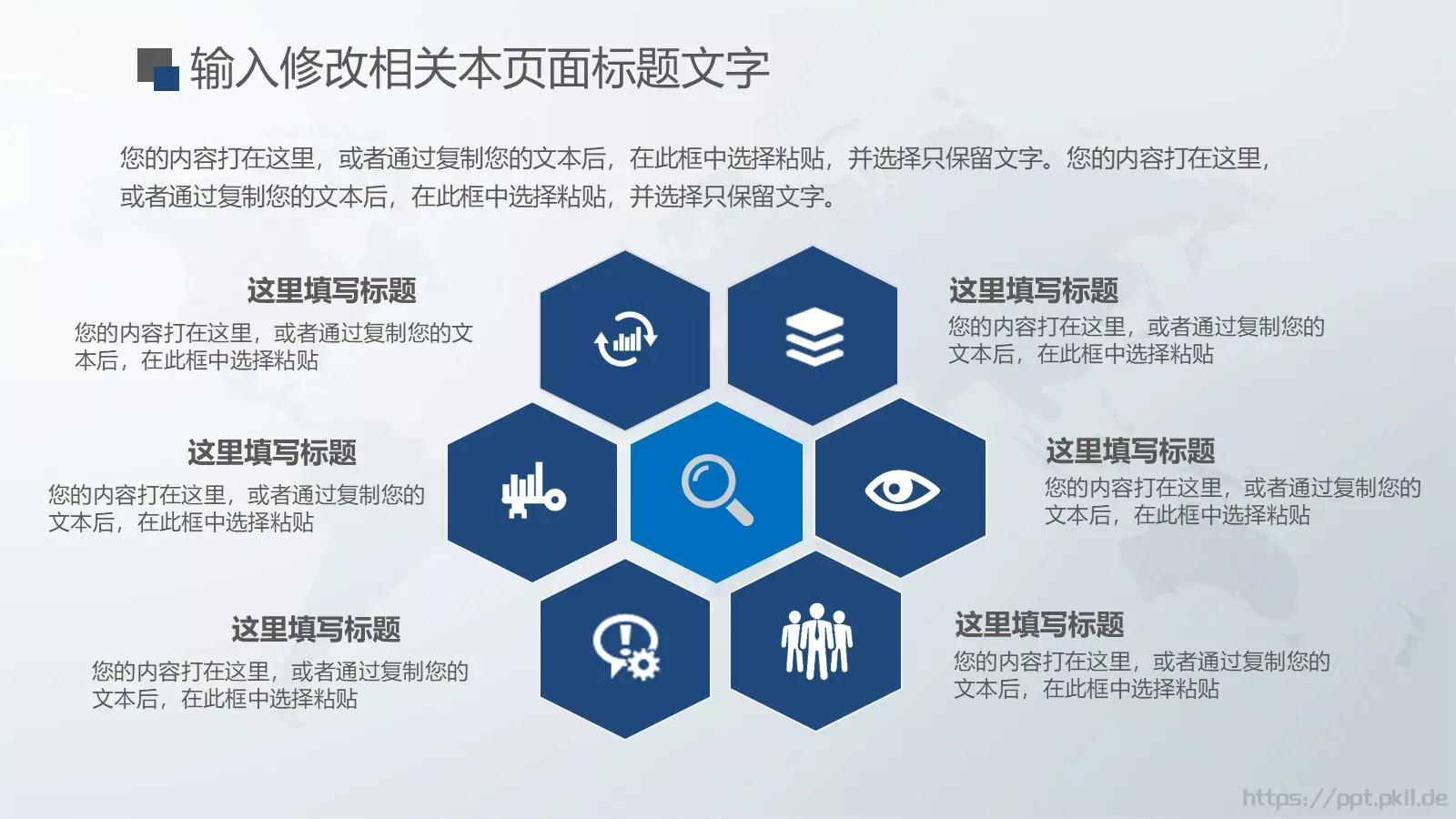 输入修改相关本页面标题文字

您的内容打在这里，或者通过复制您的文本后，在此框中选择粘贴，并选择只保留文字。您的内容打在这里，或者通过复制您的文本后，在此框中选择粘贴，并选择只保留文字。

这里填写标题
您的内容打在这里，或者通过复制您的文本后，在此框中选择粘贴

这里填写标题
您的内容打在这里，或者通过复制您的文本后，在此框中选择粘贴

这里填写标题
您的内容打在这里，或者通过复制您的文本后，在此框中选择粘贴

这里填写标题
您的内容打在这里，或者通过复制您的文本后，在此框中选择粘贴

这里填写标题
您的内容打在这里，或者通过复制您的文本后，在此框中选择粘贴

这里填写标题
您的内容打在这里，或者通过复制您的文本后，在此框中选择粘贴

https://ppt.pkll.de